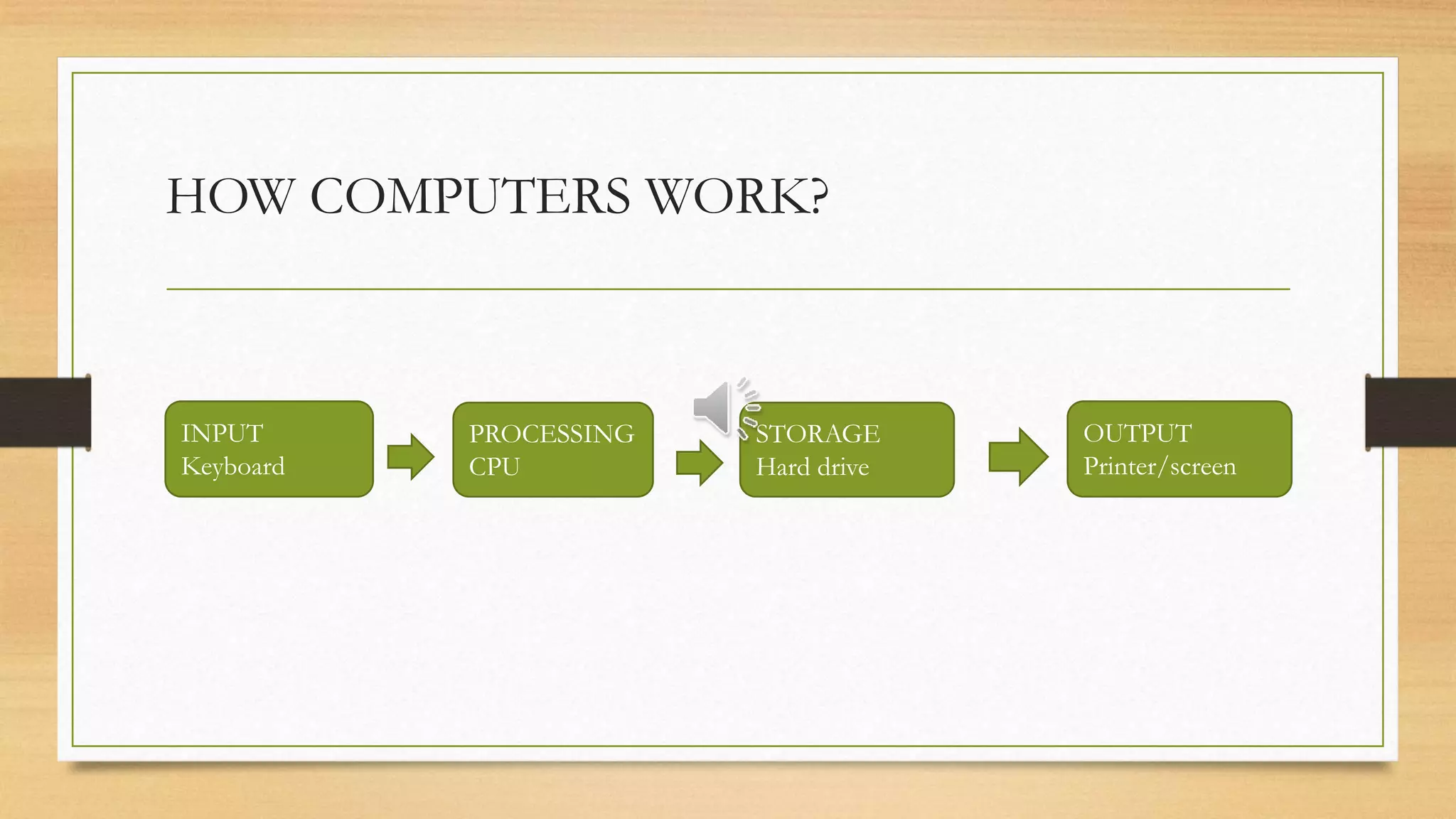 HOW COMPUTERS WORK?

INPUT
Keyboard

PROCESSING
CPU

STORAGE
Hard drive

OUTPUT
Printer/screen